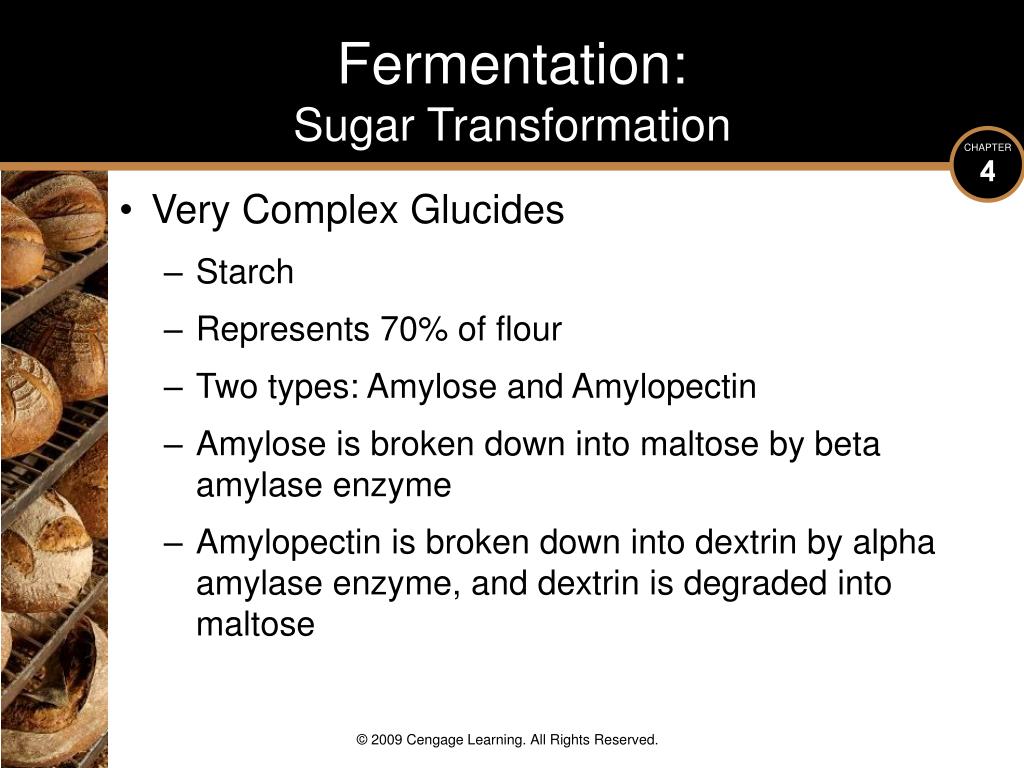 Fermentation:
Sugar Transformation

CHAPTER
4

• Very Complex Glucides
– Starch
– Represents 70% of flour
– Two types: Amylose and Amylopectin
– Amylose is broken down into maltose by beta amylase enzyme
– Amylopectin is broken down into dextrin by alpha amylase enzyme, and dextrin is degraded into maltose

© 2009 Cengage Learning. All Rights Reserved.